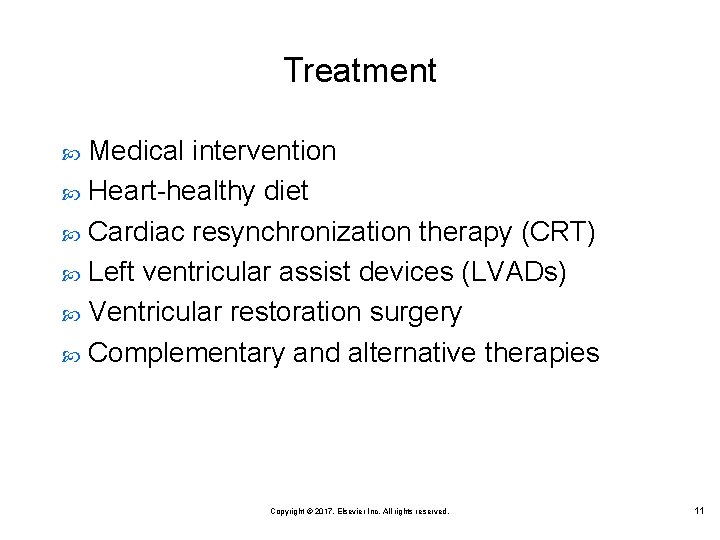 Treatment

Medical intervention
Heart-healthy diet
Cardiac resynchronization therapy (CRT)
Left ventricular assist devices (LVADs)
Ventricular restoration surgery
Complementary and alternative therapies

Copyright © 2017, Elsevier Inc. All rights reserved.

11